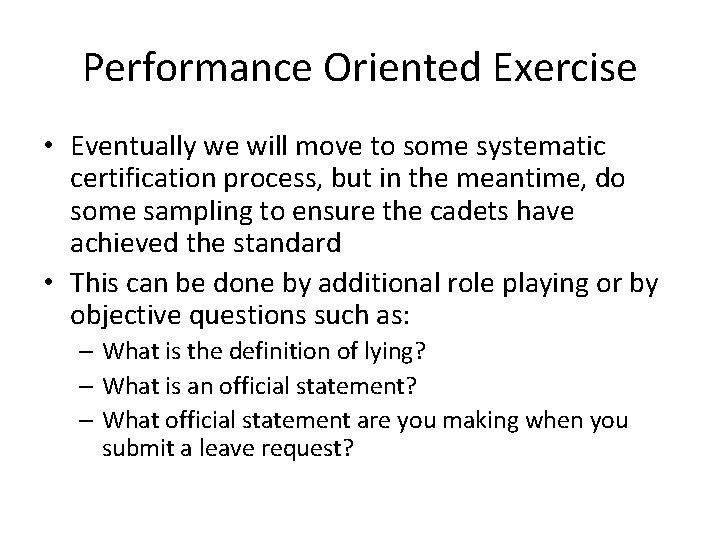 Performance Oriented Exercise

• Eventually we will move to some systematic certification process, but in the meantime, do some sampling to ensure the cadets have achieved the standard

• This can be done by additional role playing or by objective questions such as:
– What is the definition of lying?
– What is an official statement?
– What official statement are you making when you submit a leave request?